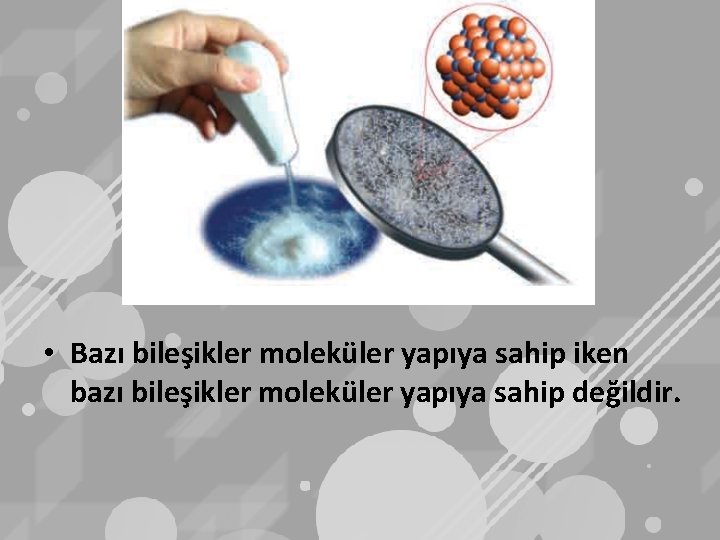 • Bazı bileşikler moleküler yapıya sahip iken bazı bileşikler moleküler yapıya sahip değildir.